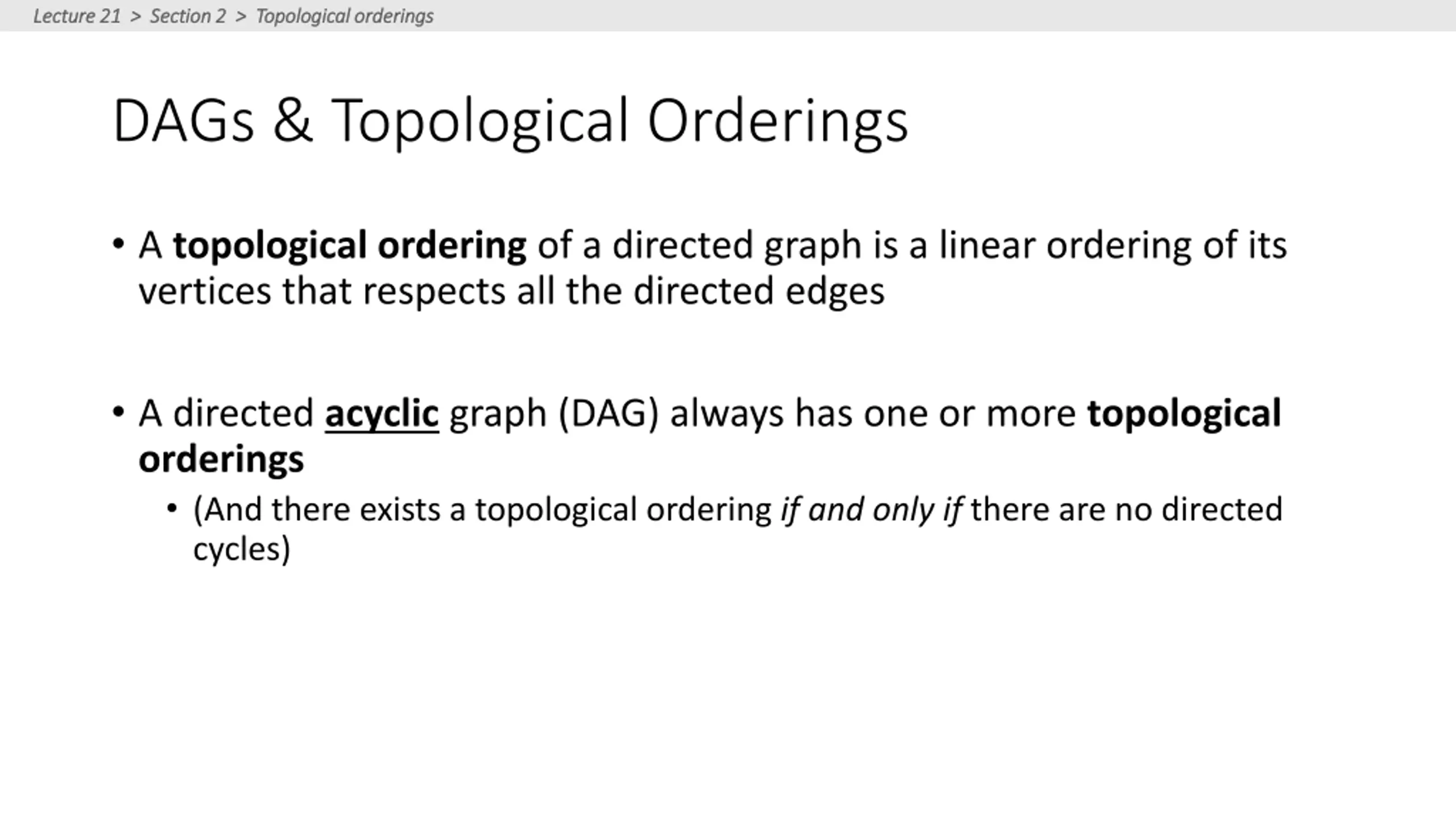 Lecture 21 > Section 2 > Topological orderings

DAGs & Topological Orderings

• A topological ordering of a directed graph is a linear ordering of its vertices that respects all the directed edges

• A directed acyclic graph (DAG) always has one or more topological orderings
  • (And there exists a topological ordering if and only if there are no directed cycles)